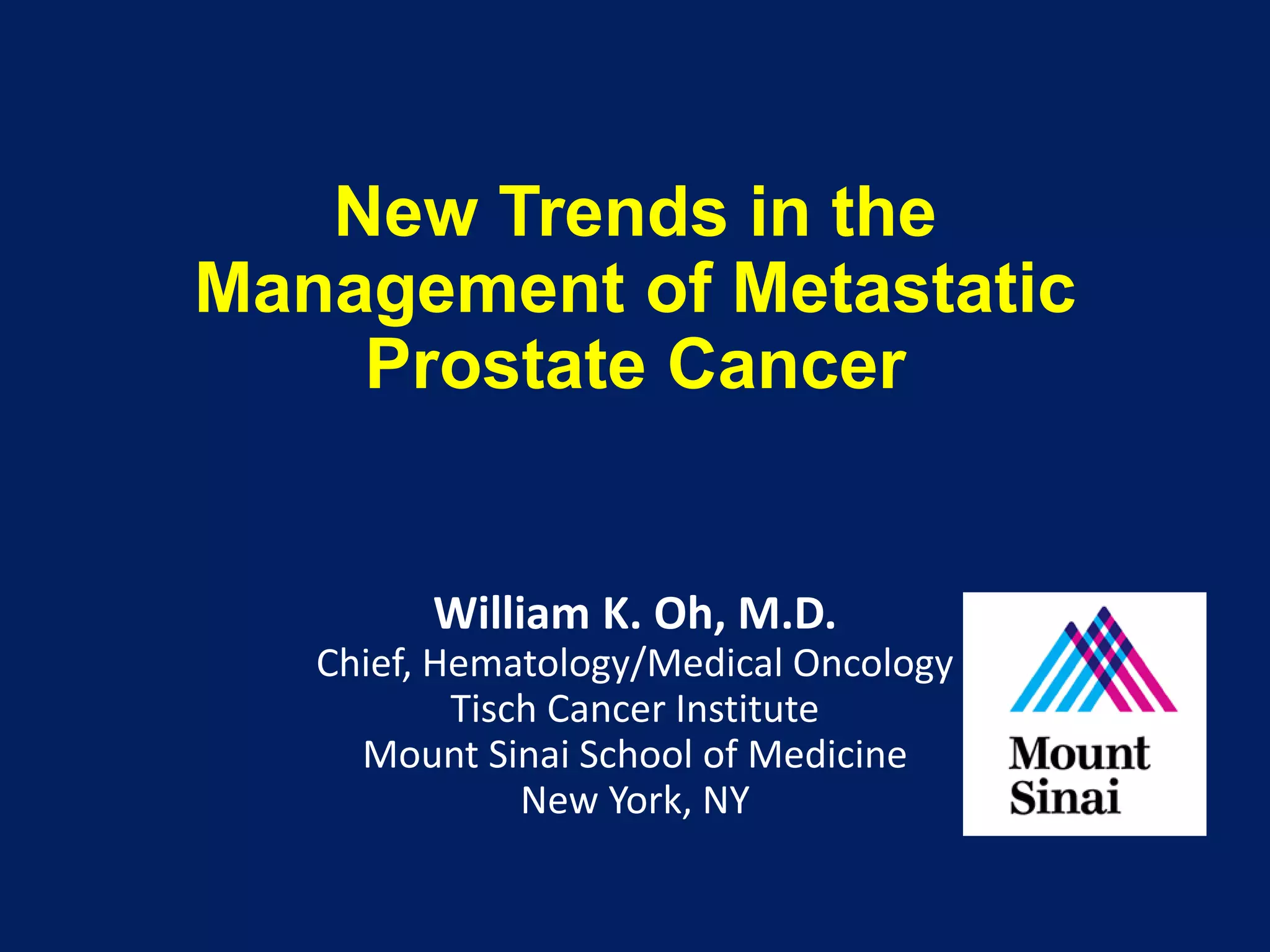 New Trends in the Management of Metastatic Prostate Cancer

William K. Oh, M.D.
Chief, Hematology/Medical Oncology
Tisch Cancer Institute
Mount Sinai School of Medicine
New York, NY

Mount Sinai